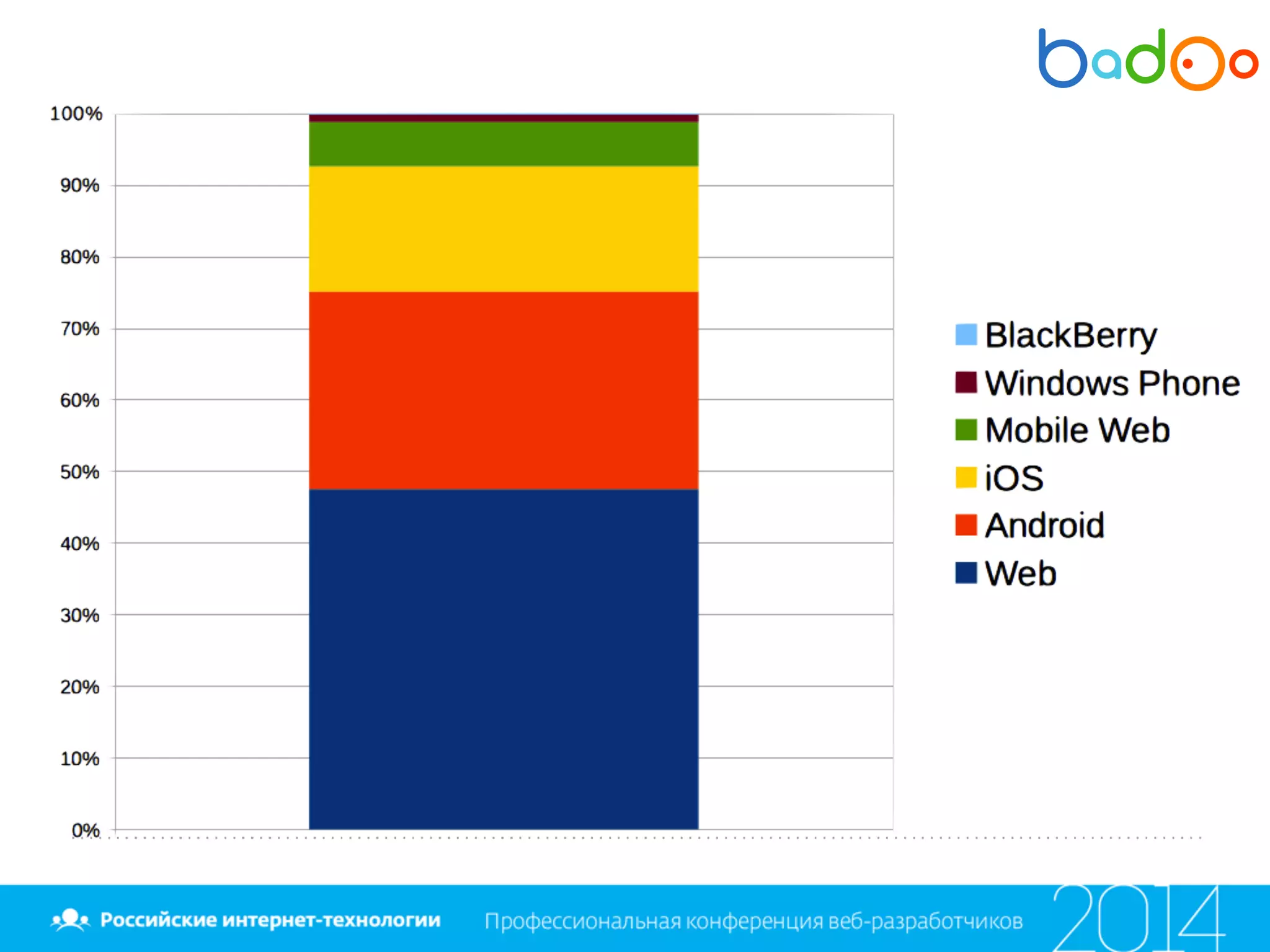 badoo

100%
90%
80%
70%
60%
50%
40%
30%
20%
10%
0%

BlackBerry
Windows Phone
Mobile Web
iOS
Android
Web

Российские интернет-технологии
Профессиональная конференция веб-разработчиков
2014